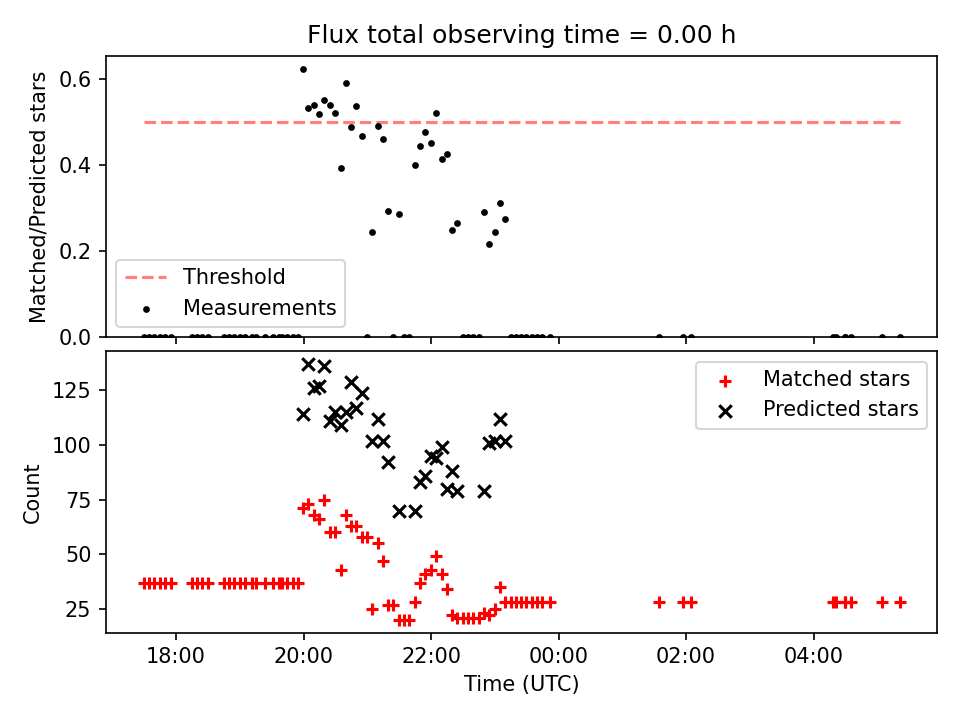 Flux total observing time = 0.00 h

Matched/Predicted stars

0.6
0.4
0.2
0.0

Threshold
Measurements

Count

125
100
75
50
25

Matched stars
Predicted stars

18:00
20:00
22:00
00:00
02:00
04:00

Time (UTC)